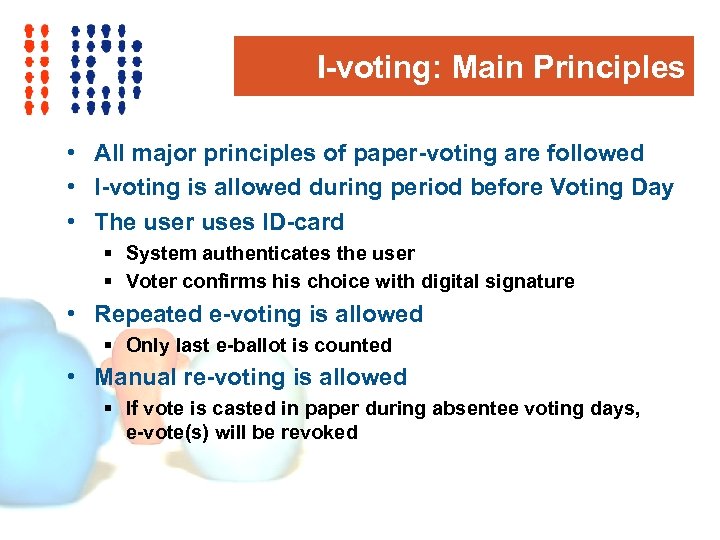 I-voting: Main Principles

• All major principles of paper-voting are followed
• I-voting is allowed during period before Voting Day
• The user uses ID-card
  ▪ System authenticates the user
  ▪ Voter confirms his choice with digital signature
• Repeated e-voting is allowed
  ▪ Only last e-ballot is counted
• Manual re-voting is allowed
  ▪ If vote is casted in paper during absentee voting days, e-vote(s) will be revoked